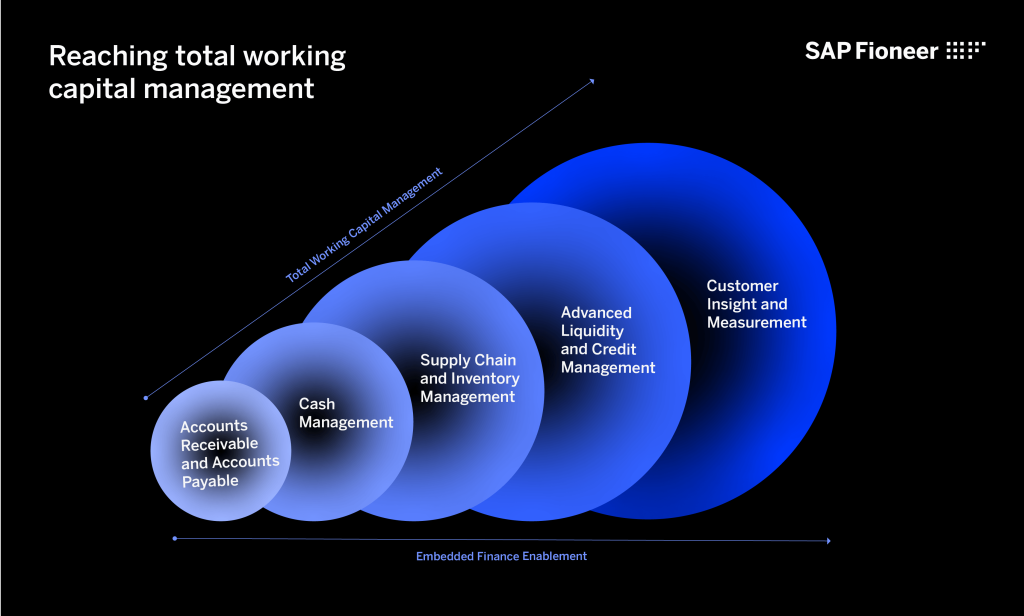 Reaching total working capital management

SAP Fioneer

Total Working Capital Management

Accounts Receivable and Accounts Payable

Cash Management

Supply Chain and Inventory Management

Advanced Liquidity and Credit Management

Customer Insight and Measurement

Embedded Finance Enablement